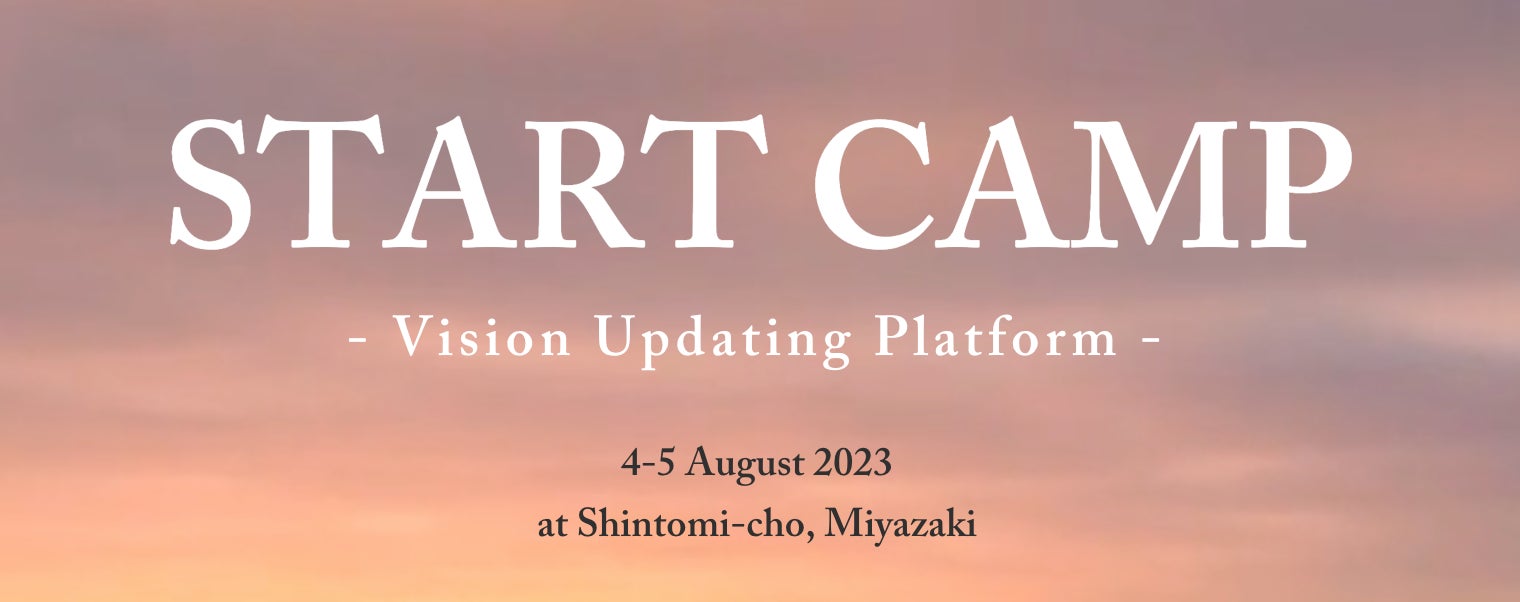 START CAMP

- Vision Updating Platform -

4-5 August 2023

at Shintomi-cho, Miyazaki